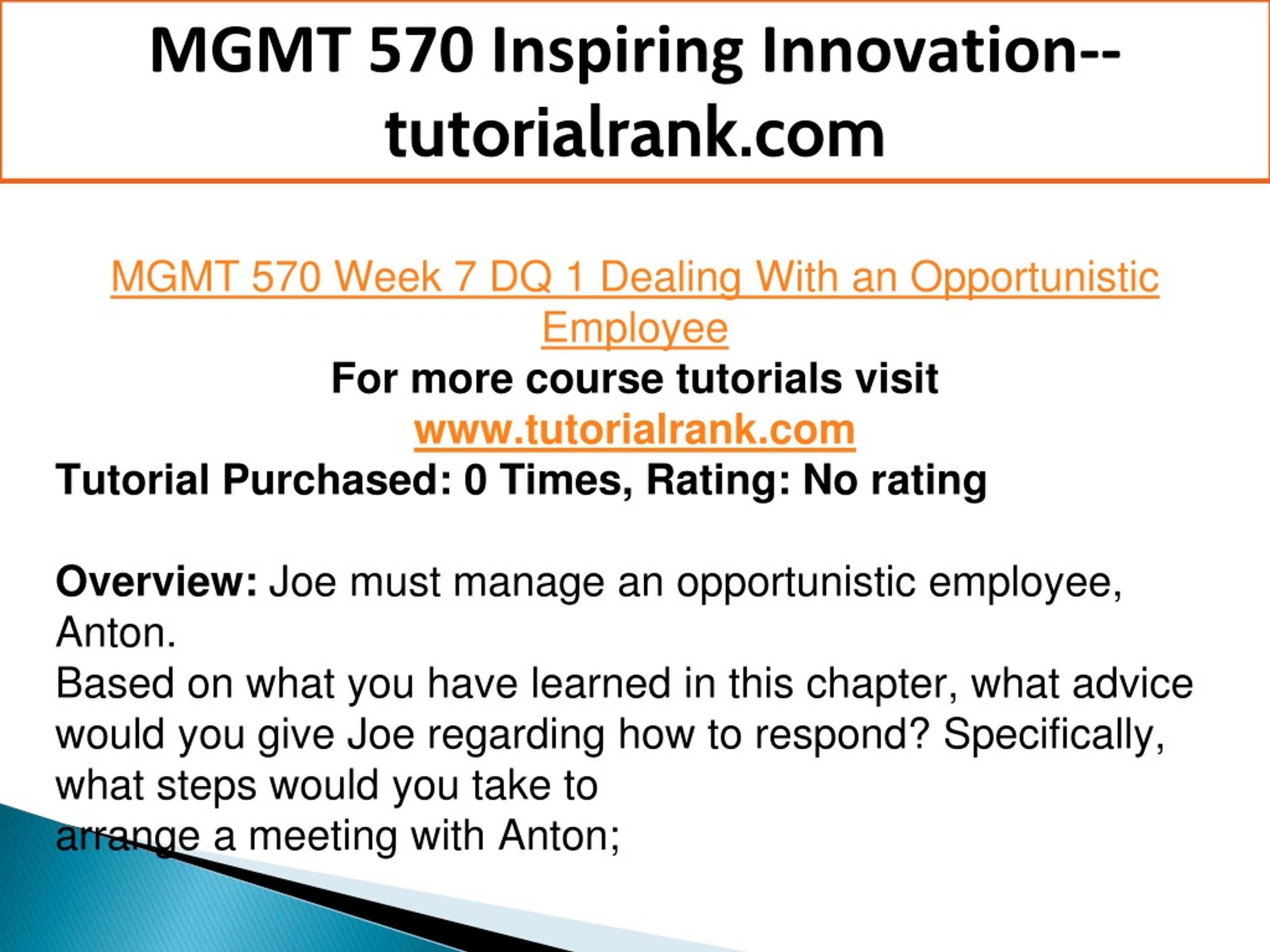 MGMT 570 Inspiring Innovation--tutorialrank.com

MGMT 570 Week 7 DQ 1 Dealing With an Opportunistic Employee
For more course tutorials visit
www.tutorialrank.com
Tutorial Purchased: 0 Times, Rating: No rating

Overview: Joe must manage an opportunistic employee, Anton.
Based on what you have learned in this chapter, what advice would you give Joe regarding how to respond? Specifically, what steps would you take to
arrange a meeting with Anton;